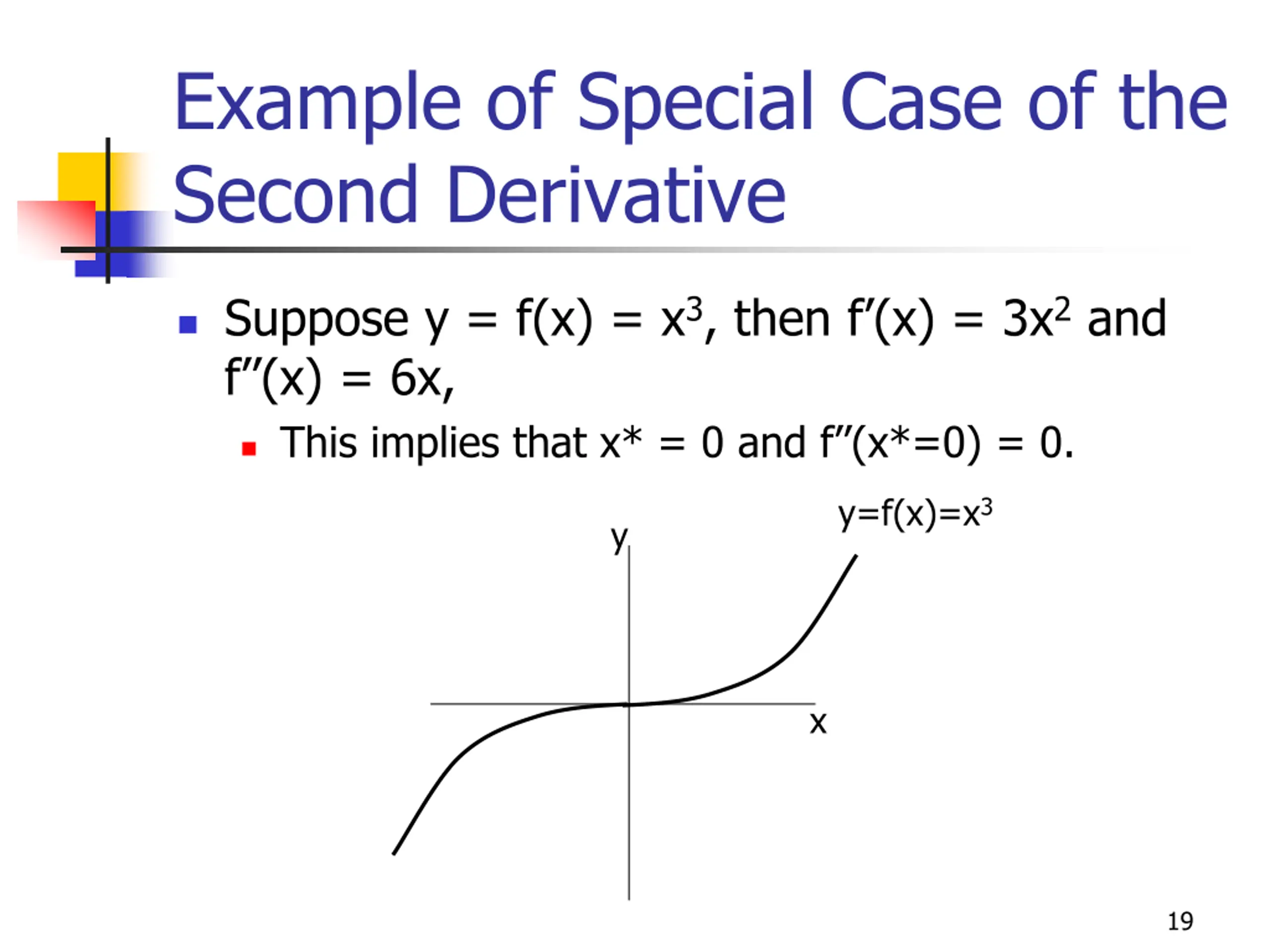 Example of Special Case of the Second Derivative

Suppose $y = f(x) = x^3$, then $f'(x) = 3x^2$ and $f''(x) = 6x$,

This implies that $x^* = 0$ and $f''(x^*=0) = 0$.

$y=f(x)=x^3$

y

x

19